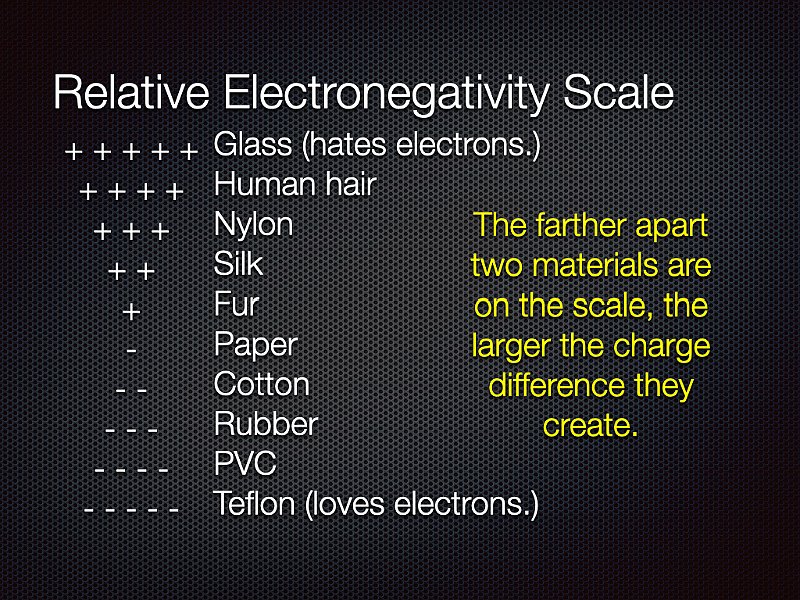 Relative Electronegativity Scale

+ + + + + Glass (hates electrons.)
+ + + + Human hair
+ + + Nylon
+ + Silk
+ Fur
- Paper
- - Cotton
- - - Rubber
- - - - PVC
- - - - - Teflon (loves electrons.)

The farther apart two materials are on the scale, the larger the charge difference they create.